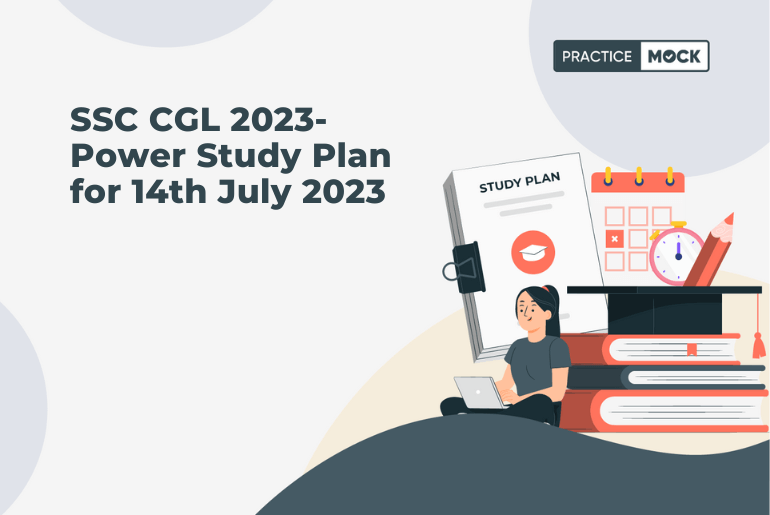 PRACTICE MOCK

SSC CGL 2023- Power Study Plan for 14th July 2023

STUDY PLAN